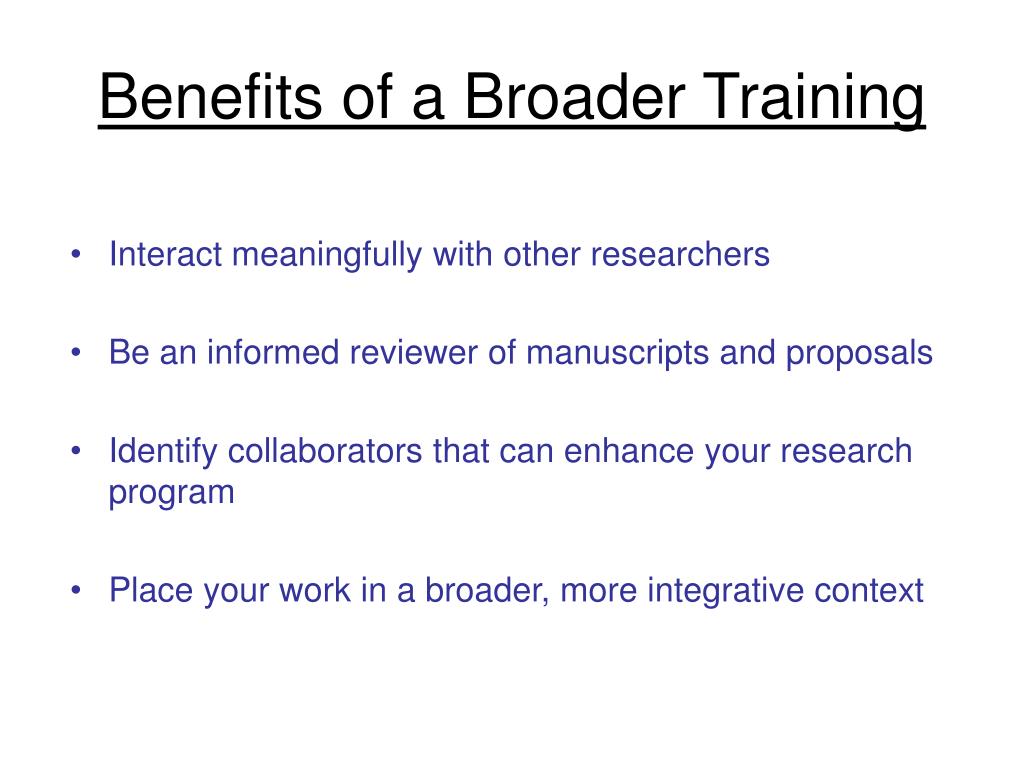 Benefits of a Broader Training

• Interact meaningfully with other researchers

• Be an informed reviewer of manuscripts and proposals

• Identify collaborators that can enhance your research program

• Place your work in a broader, more integrative context